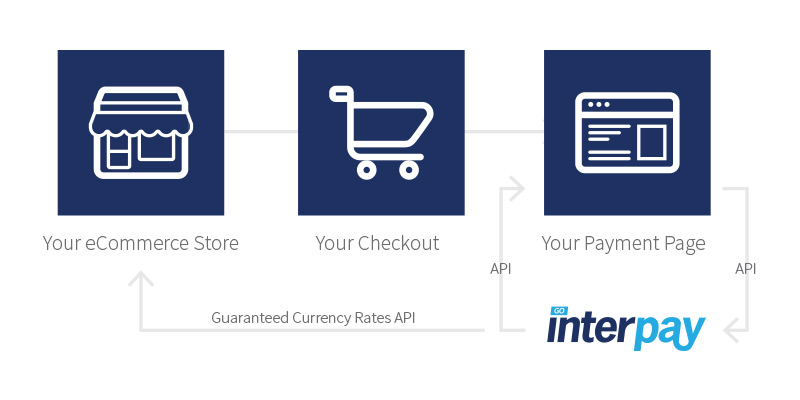 Your eCommerce Store

Your Checkout

Your Payment Page

API

API

Guaranteed Currency Rates API

GO interpay